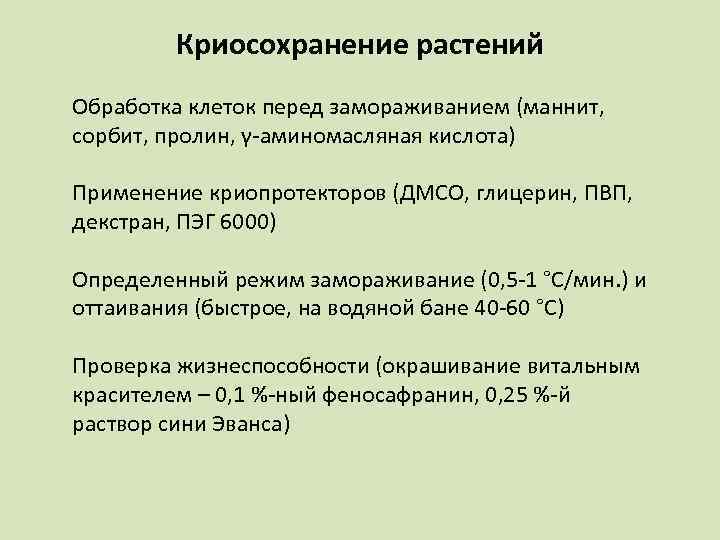 Криосохранение растений

Обработка клеток перед замораживанием (маннит, сорбит, пролин, γ-аминомасляная кислота)

Применение криопротекторов (ДМСО, глицерин, ПВП, декстран, ПЭГ 6000)

Определенный режим замораживание (0,5-1 °С/мин.) и оттаивания (быстрое, на водяной бане 40-60 °С)

Проверка жизнеспособности (окрашивание витальным красителем – 0,1 %-ный феносафранин, 0,25 %-й раствор сини Эванса)